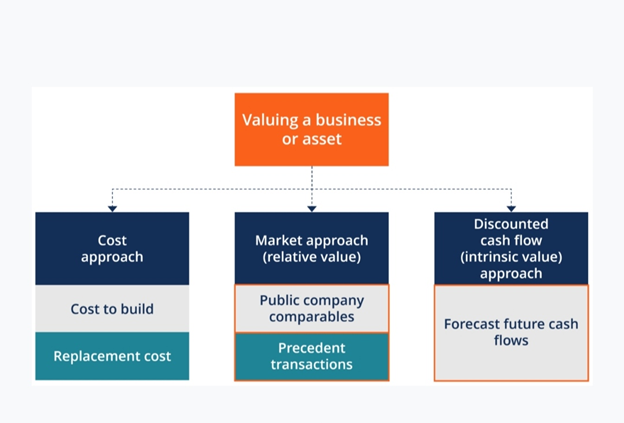 Valuing a business or asset

Cost approach

Cost to build

Replacement cost

Market approach (relative value)

Public company comparables

Precedent transactions

Discounted cash flow (intrinsic value) approach

Forecast future cash flows